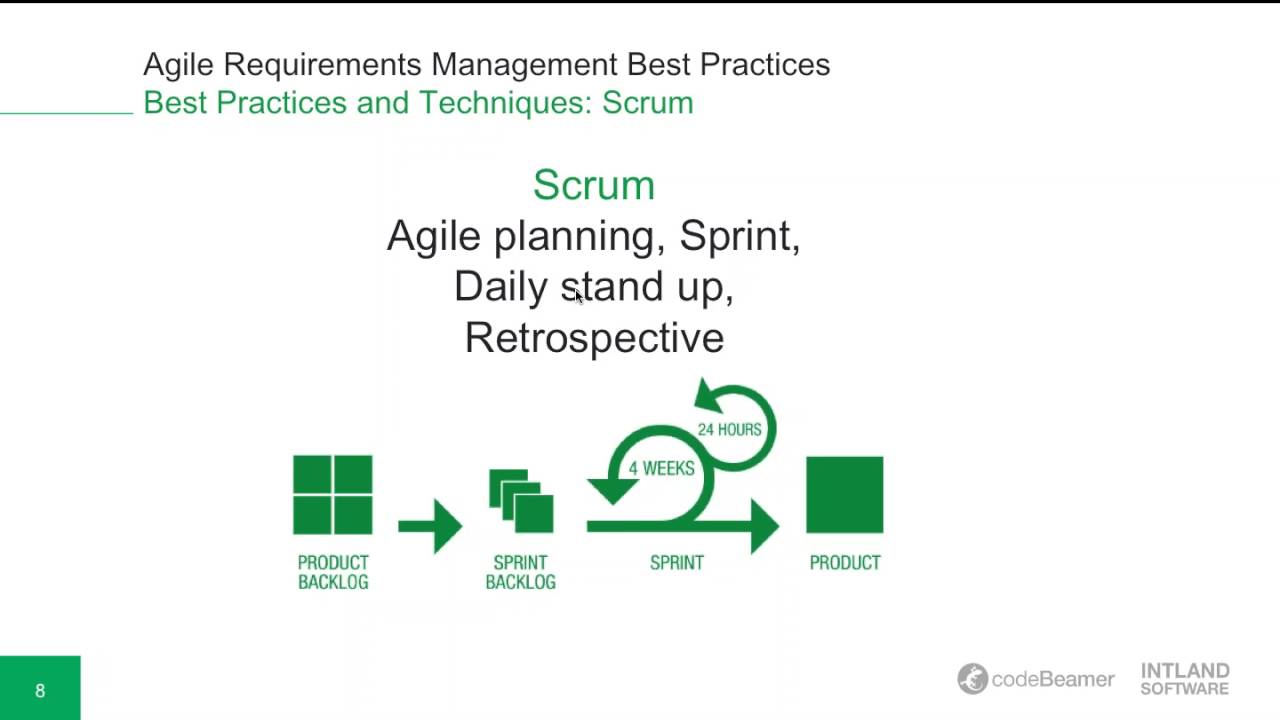 Agile Requirements Management Best Practices
Best Practices and Techniques: Scrum

Scrum
Agile planning, Sprint, Daily stand up, Retrospective

24 HOURS
4 WEEKS

PRODUCT BACKLOG
SPRINT BACKLOG
SPRINT
PRODUCT

8

codeBeamer
INTLAND SOFTWARE